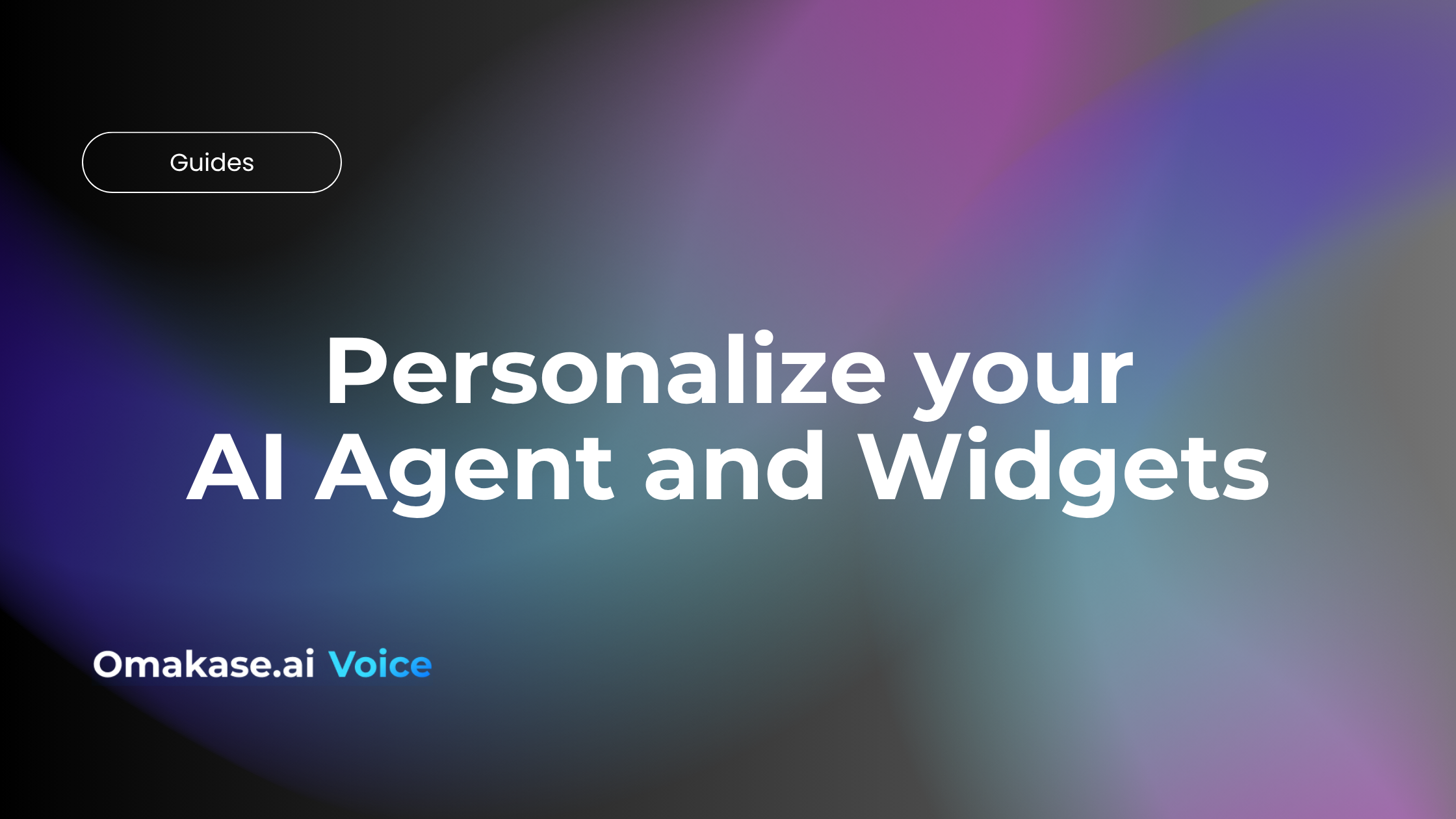 Guides

Personalize your AI Agent and Widgets

Omakase.ai Voice